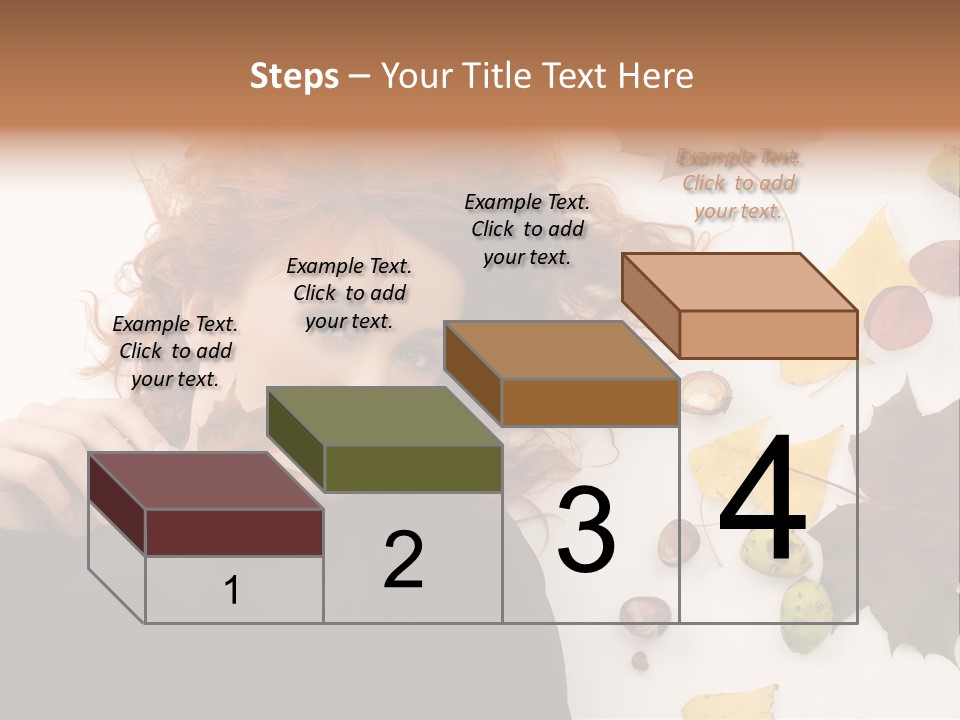 Steps – Your Title Text Here

Example Text. Click to add your text.

Example Text. Click to add your text.

Example Text. Click to add your text.

Example Text. Click to add your text.

1

2

3

4